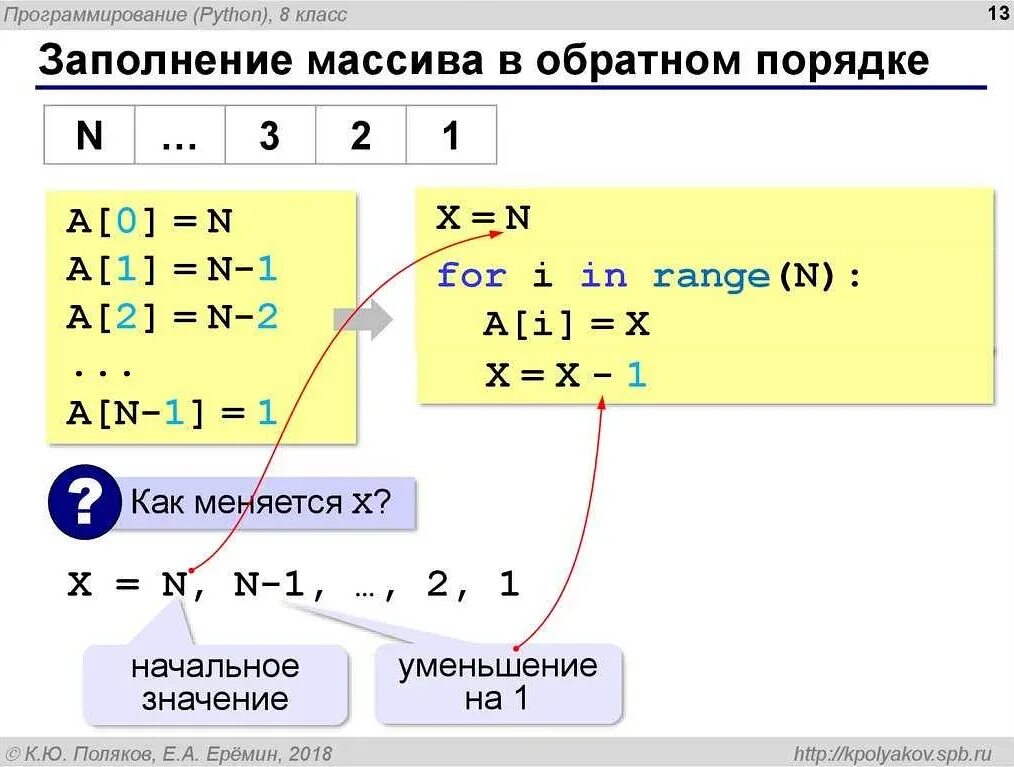 Программирование (Python), 8 класс

13

Заполнение массива в обратном порядке

| N | … | 3 | 2 | 1 |
|---|---|---|---|---|

A[0] = N
A[1] = N-1
A[2] = N-2
...
A[N-1] = 1

X = N
for i in range(N):
  A[i] = X
  X = X - 1

?

Как меняется X?

X = N, N-1, …, 2, 1

начальное значение

уменьшение на 1

© К.Ю. Поляков, Е.А. Ерёмин, 2018

http://kpolyakov.spb.ru